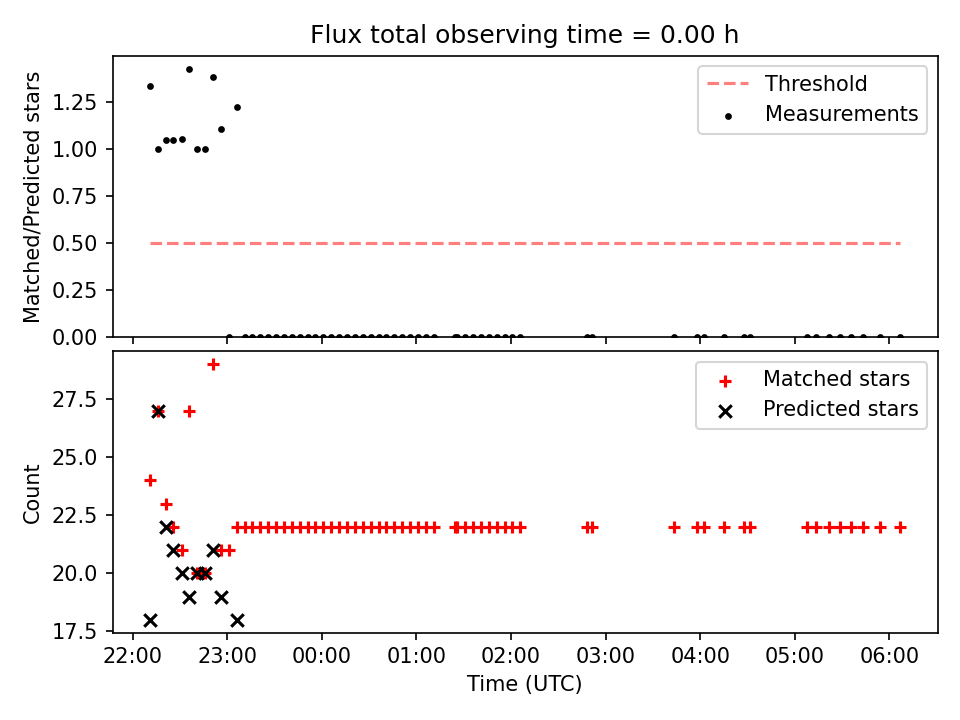 Flux total observing time = 0.00 h

Matched/Predicted stars

1.25
1.00
0.75
0.50
0.25
0.00

Threshold
Measurements

Count

27.5
25.0
22.5
20.0
17.5

Matched stars
Predicted stars

22:00 23:00 00:00 01:00 02:00 03:00 04:00 05:00 06:00

Time (UTC)